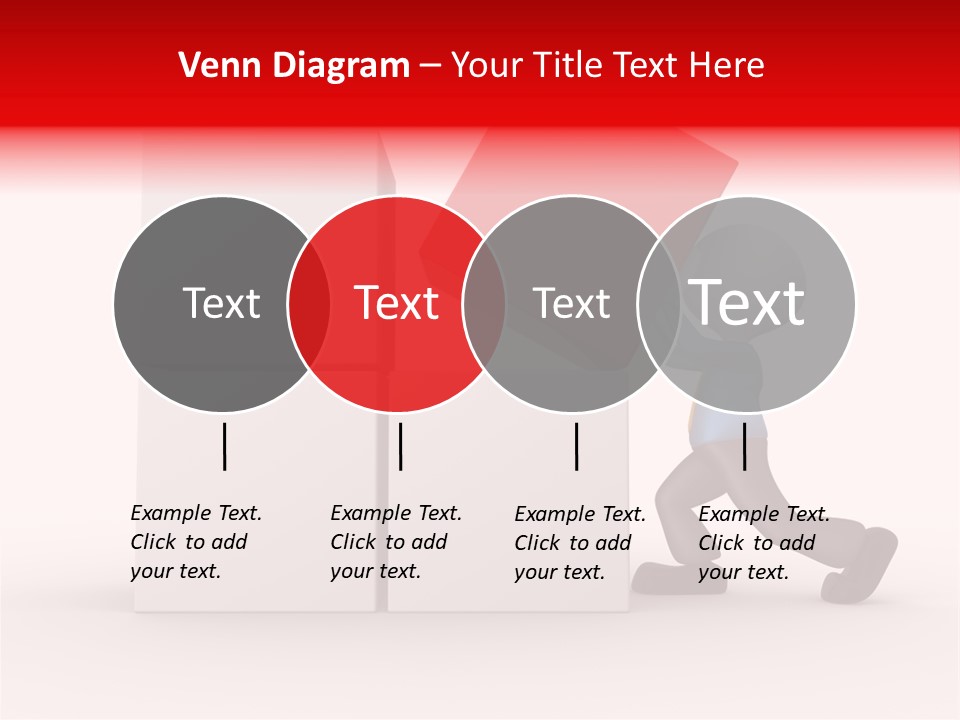 Venn Diagram – Your Title Text Here

Text

Text

Text

Text

Example Text. Click to add your text.

Example Text. Click to add your text.

Example Text. Click to add your text.

Example Text. Click to add your text.